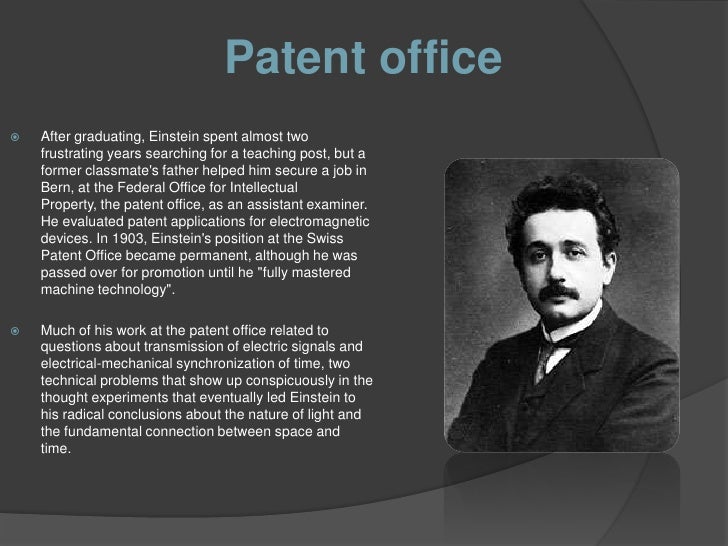 Patent office

After graduating, Einstein spent almost two frustrating years searching for a teaching post, but a former classmate's father helped him secure a job in Bern, at the Federal Office for Intellectual Property, the patent office, as an assistant examiner. He evaluated patent applications for electromagnetic devices. In 1903, Einstein's position at the Swiss Patent Office became permanent, although he was passed over for promotion until he "fully mastered machine technology".

Much of his work at the patent office related to questions about transmission of electric signals and electrical-mechanical synchronization of time, two technical problems that show up conspicuously in the thought experiments that eventually led Einstein to his radical conclusions about the nature of light and the fundamental connection between space and time.